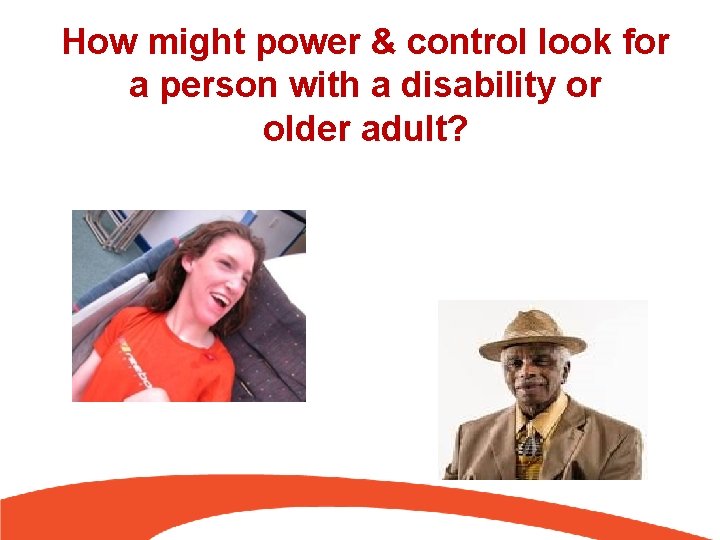 How might power & control look for a person with a disability or older adult?